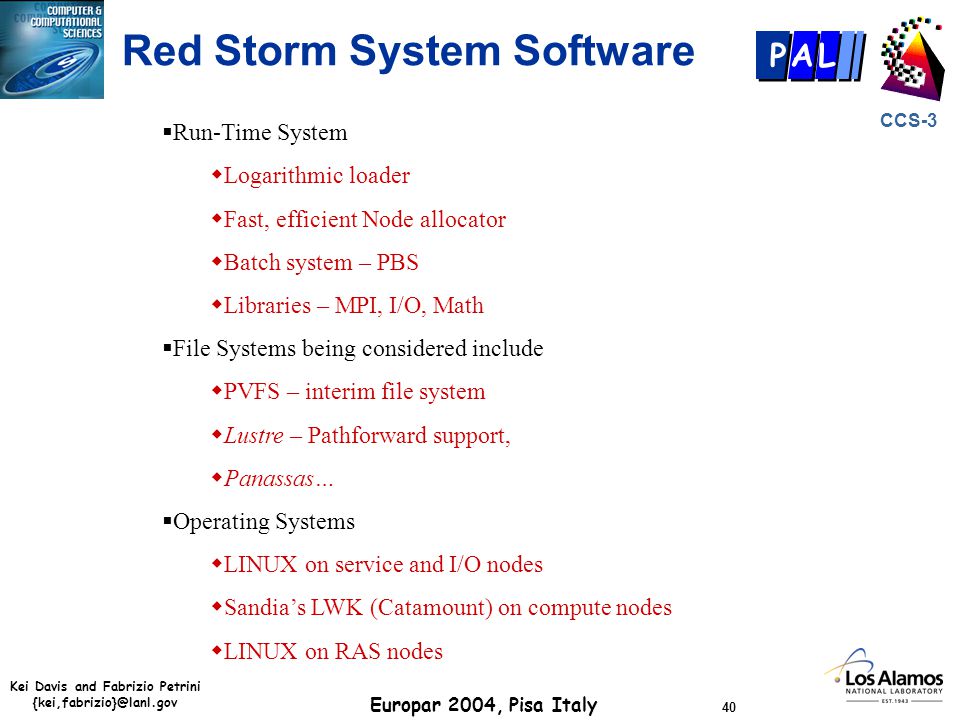 COMPUTER & COMPUTATIONAL SCIENCES

Red Storm System Software

PAL

CCS-3

▪Run-Time System

◆Logarithmic loader

◆Fast, efficient Node allocator

◆Batch system – PBS

◆Libraries – MPI, I/O, Math

▪File Systems being considered include

◆PVFS – interim file system

◆Lustre – Pathforward support,

◆Panassas…

▪Operating Systems

◆LINUX on service and I/O nodes

◆Sandia's LWK (Catamount) on compute nodes

◆LINUX on RAS nodes

Kei Davis and Fabrizio Petrini
{kei,fabrizio}@lanl.gov

Europar 2004, Pisa Italy

40

Los Alamos
NATIONAL LABORATORY
EST. 1943